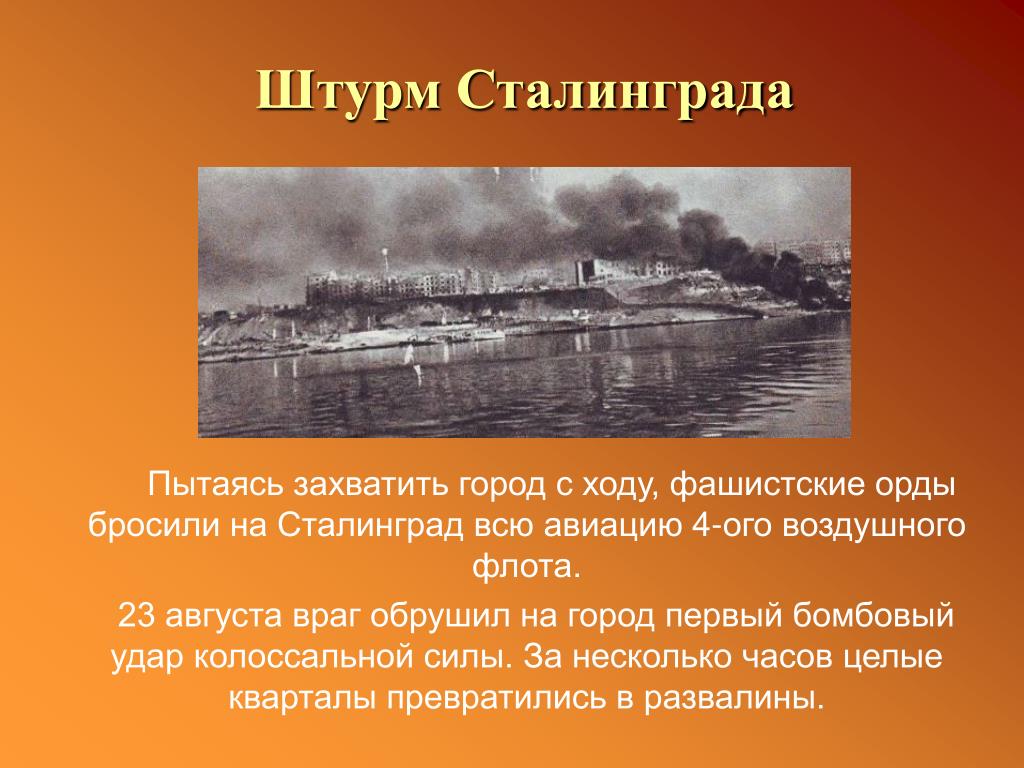 Штурм Сталинграда

Пытаясь захватить город с ходу, фашистские орды бросили на Сталинград всю авиацию 4-ого воздушного флота.

23 августа враг обрушил на город первый бомбовый удар колоссальной силы. За несколько часов целые кварталы превратились в развалины.